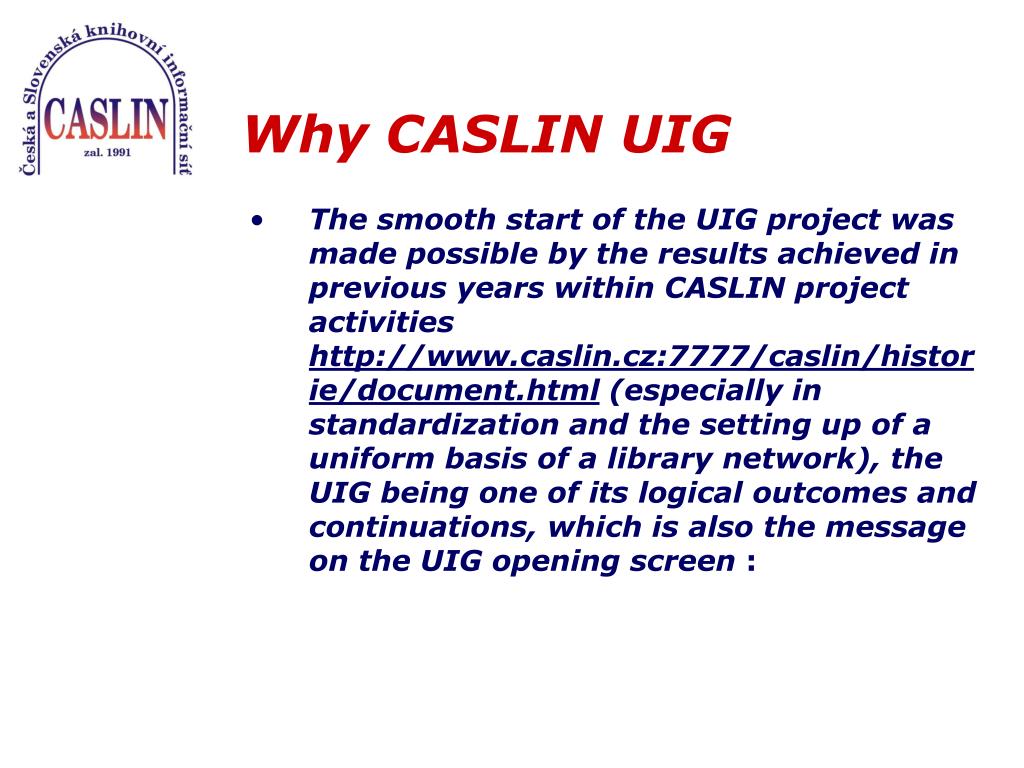 Česká a Slovenská knihovní informační síť
CASLIN
zal. 1991

Why CASLIN UIG

• The smooth start of the UIG project was made possible by the results achieved in previous years within CASLIN project activities http://www.caslin.cz:7777/caslin/historie/document.html (especially in standardization and the setting up of a uniform basis of a library network), the UIG being one of its logical outcomes and continuations, which is also the message on the UIG opening screen :